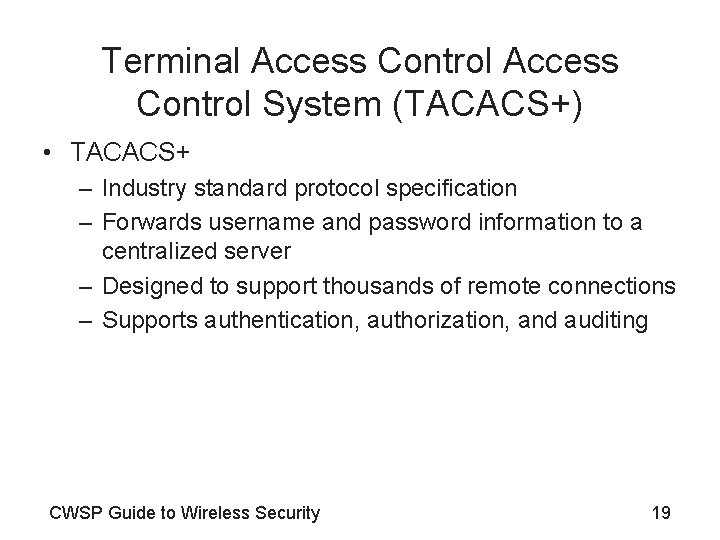 Terminal Access Control Access Control System (TACACS+)

• TACACS+
– Industry standard protocol specification
– Forwards username and password information to a centralized server
– Designed to support thousands of remote connections
– Supports authentication, authorization, and auditing

CWSP Guide to Wireless Security

19